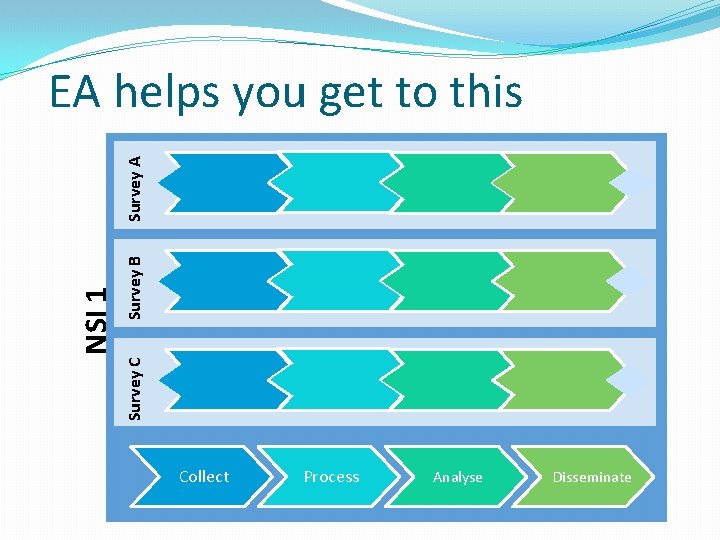 EA helps you get to this

NSI 1

Survey A

Survey B

Survey C

Collect

Process

Analyse

Disseminate